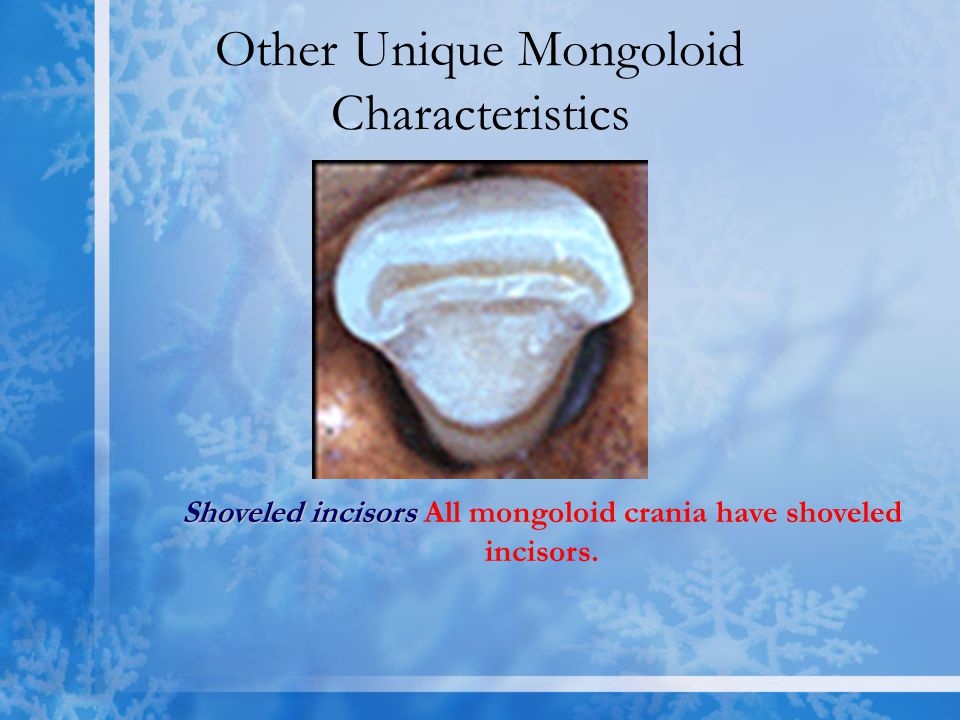 Other Unique Mongoloid Characteristics

Shoveled incisors All mongoloid crania have shoveled incisors.